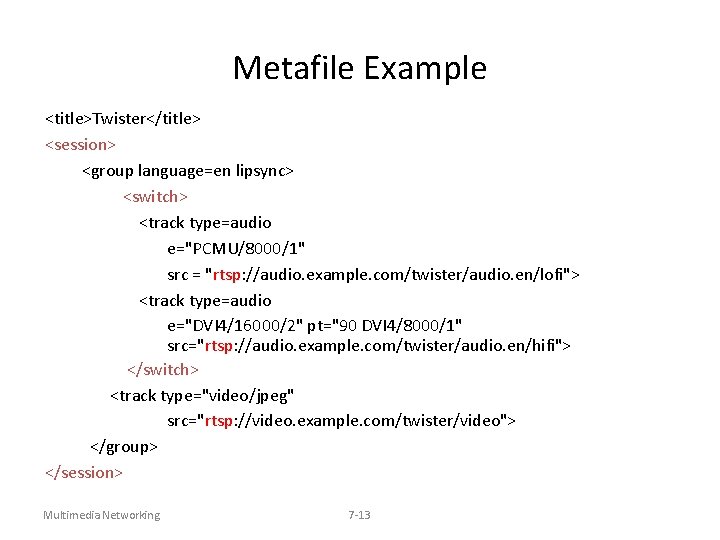 Metafile Example

<title>Twister</title>
<session>
<group language=en lipsync>
<switch>
<track type=audio
e="PCMU/8000/1"
src = "rtsp://audio.example.com/twister/audio.en/lofi">
<track type=audio
e="DVI4/16000/2" pt="90 DVI4/8000/1"
src="rtsp://audio.example.com/twister/audio.en/hifi">
</switch>
<track type="video/jpeg"
src="rtsp://video.example.com/twister/video">
</group>
</session>

Multimedia Networking

7-13